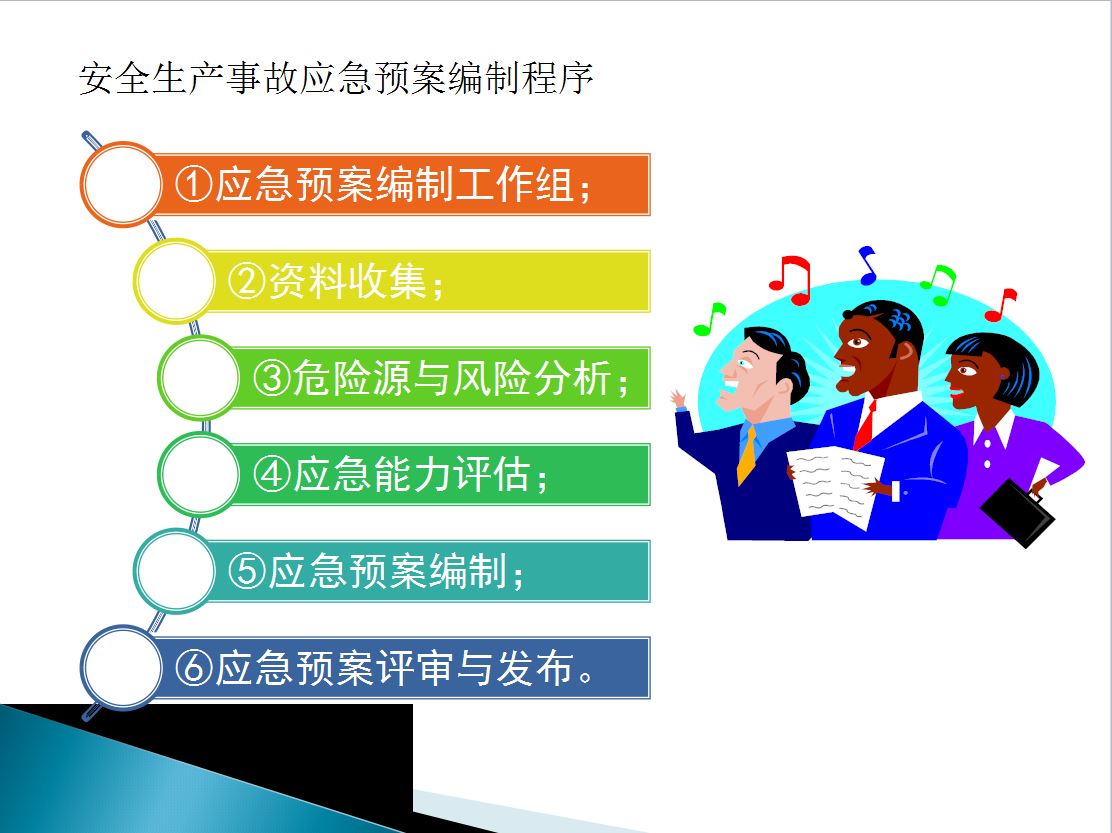 安全生产事故应急预案编制程序

①应急预案编制工作组；

②资料收集；

③危险源与风险分析；

④应急能力评估；

⑤应急预案编制；

⑥应急预案评审与发布。